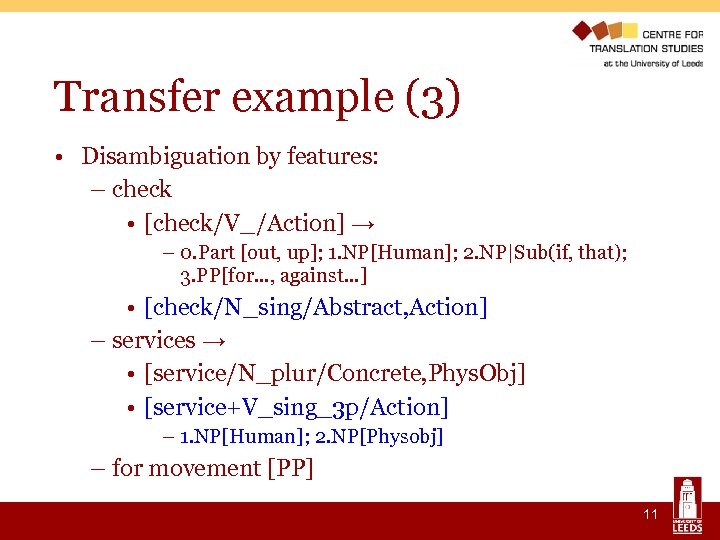 CENTRE FOR
TRANSLATION STUDIES
at the University of Leeds

Transfer example (3)

• Disambiguation by features:
– check
• [check/V_/Action] →
– 0.Part [out, up]; 1.NP[Human]; 2.NP|Sub(if, that); 3.PP[for…, against…]
• [check/N_sing/Abstract,Action]
– services →
• [service/N_plur/Concrete,PhysObj]
• [service+V_sing_3p/Action]
– 1.NP[Human]; 2.NP[Physobj]
– for movement [PP]

11

UNIVERSITY OF LEEDS